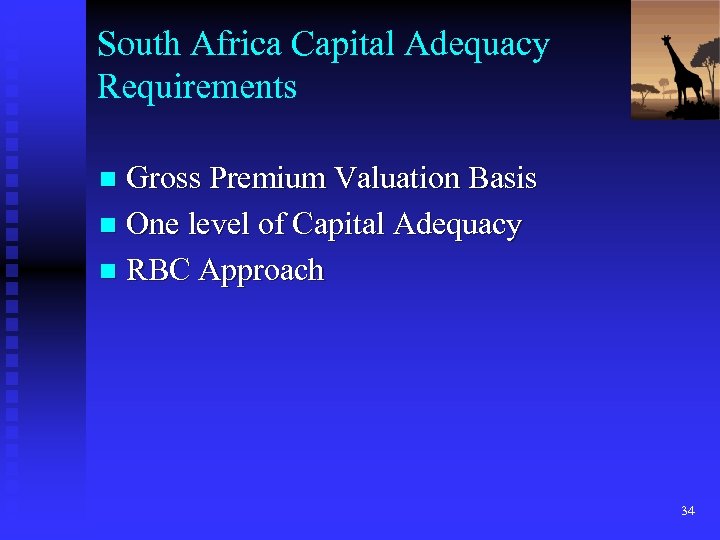 South Africa Capital Adequacy Requirements

- Gross Premium Valuation Basis
- One level of Capital Adequacy
- RBC Approach

34